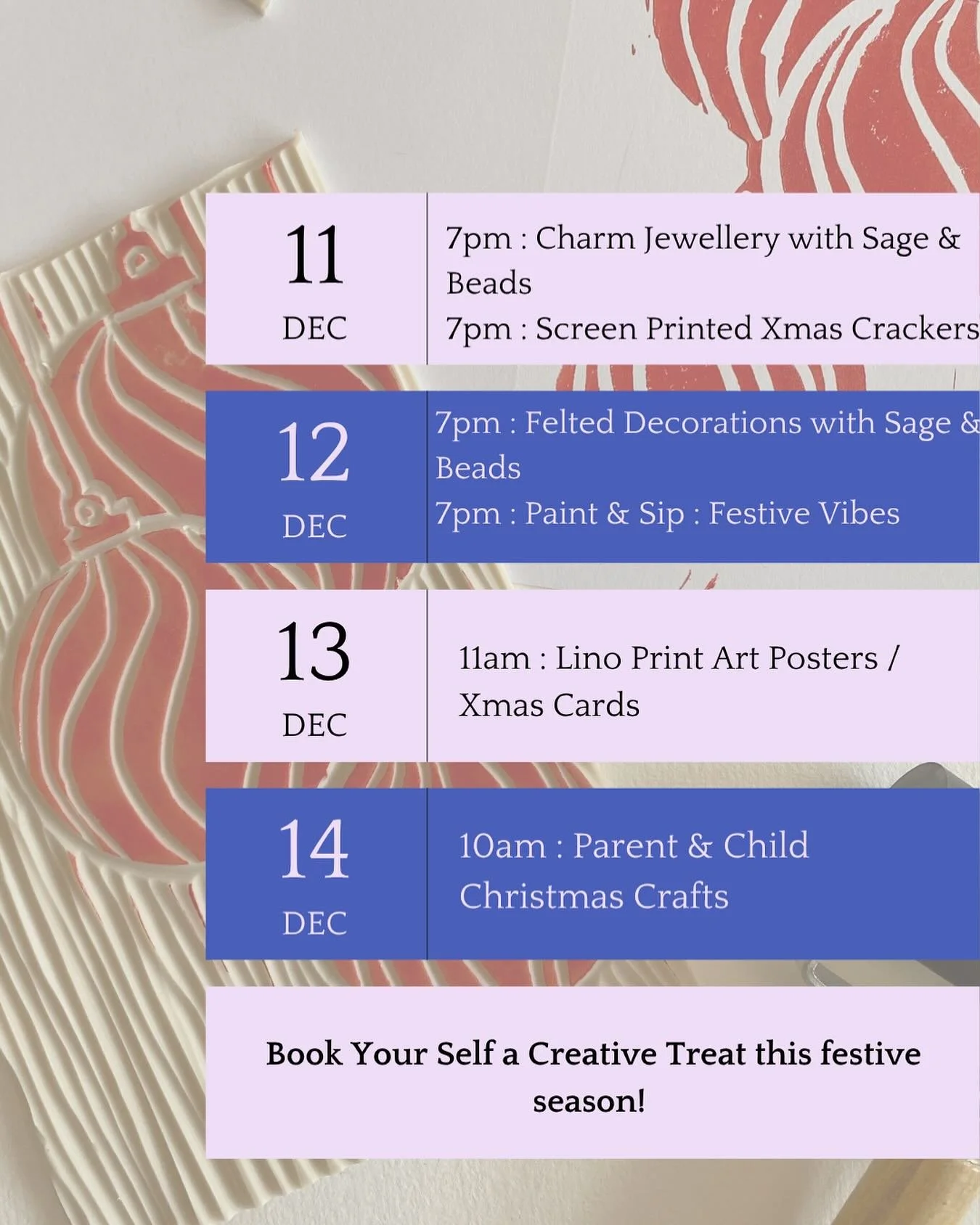 11
DEC

7pm : Charm Jewellery with Sage & Beads
7pm : Screen Printed Xmas Crackers

12
DEC

7pm : Felted Decorations with Sage & Beads
7pm : Paint & Sip : Festive Vibes

13
DEC

11am : Lino Print Art Posters / Xmas Cards

14
DEC

10am : Parent & Child Christmas Crafts

Book Your Self a Creative Treat this festive season!